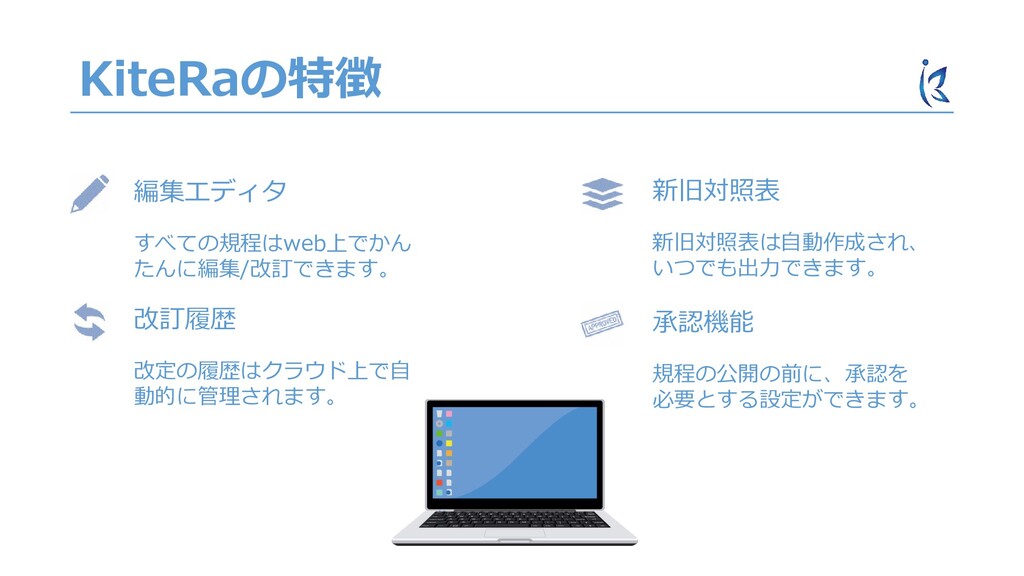 KiteRaの特徴

編集エディタ

すべての規程はweb上でかんたんに編集/改訂できます。

改訂履歴

改定の履歴はクラウド上で自動的に管理されます。

新旧対照表

新旧対照表は自動作成され、いつでも出力できます。

APPROVED

承認機能

規程の公開の前に、承認を必要とする設定ができます。